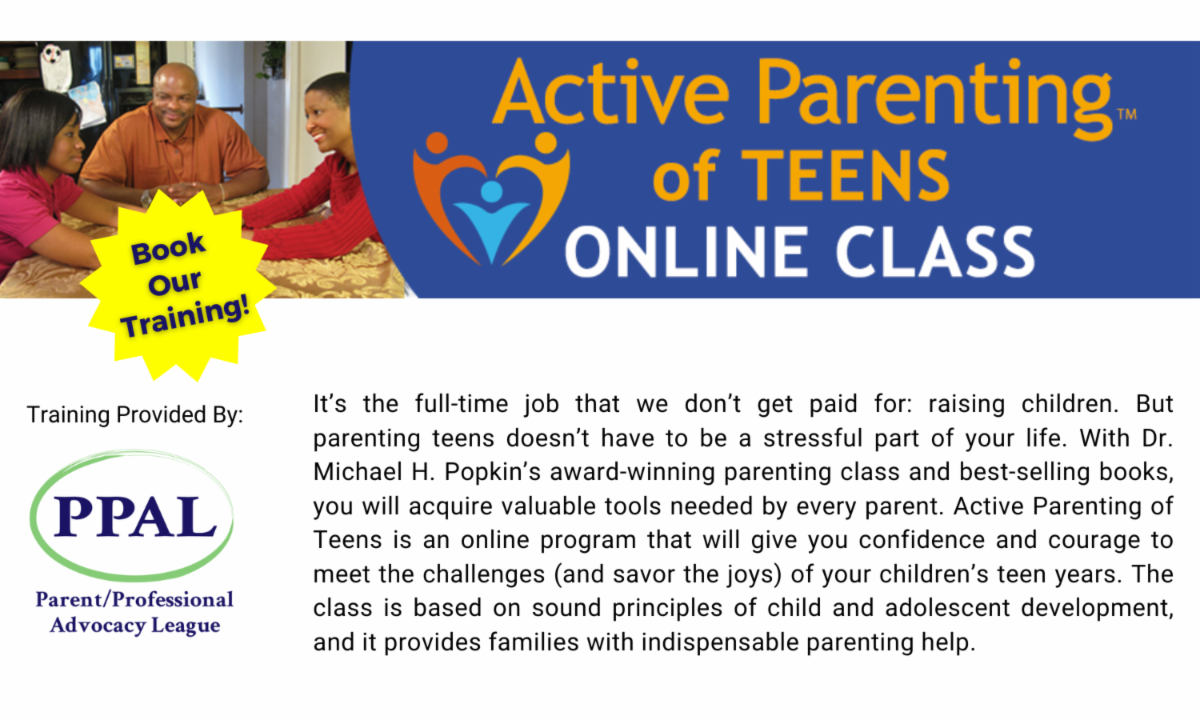 Active Parenting™
of TEENS
ONLINE CLASS

Book Our Training!

Training Provided By:

PPAL
Parent/Professional Advocacy League

It's the full-time job that we don't get paid for: raising children. But parenting teens doesn't have to be a stressful part of your life. With Dr. Michael H. Popkin's award-winning parenting class and best-selling books, you will acquire valuable tools needed by every parent. Active Parenting of Teens is an online program that will give you confidence and courage to meet the challenges (and savor the joys) of your children's teen years. The class is based on sound principles of child and adolescent development, and it provides families with indispensable parenting help.